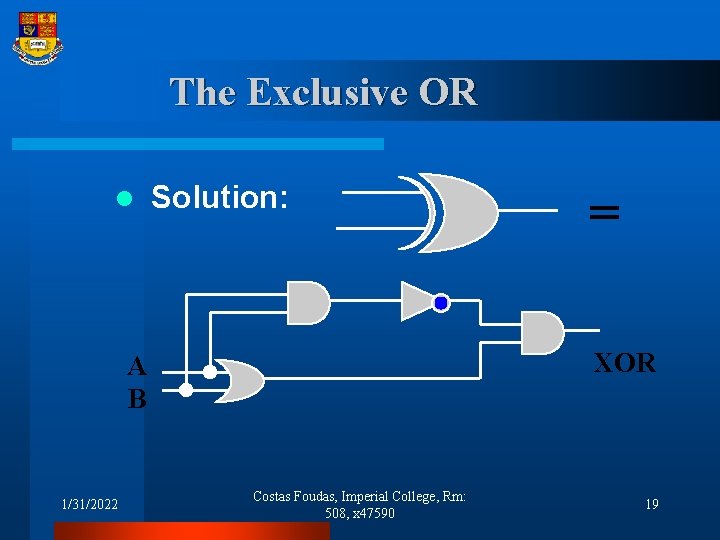 The Exclusive OR

Solution:

=

A

B

XOR

1/31/2022

Costas Foudas, Imperial College, Rm: 508, x47590

19